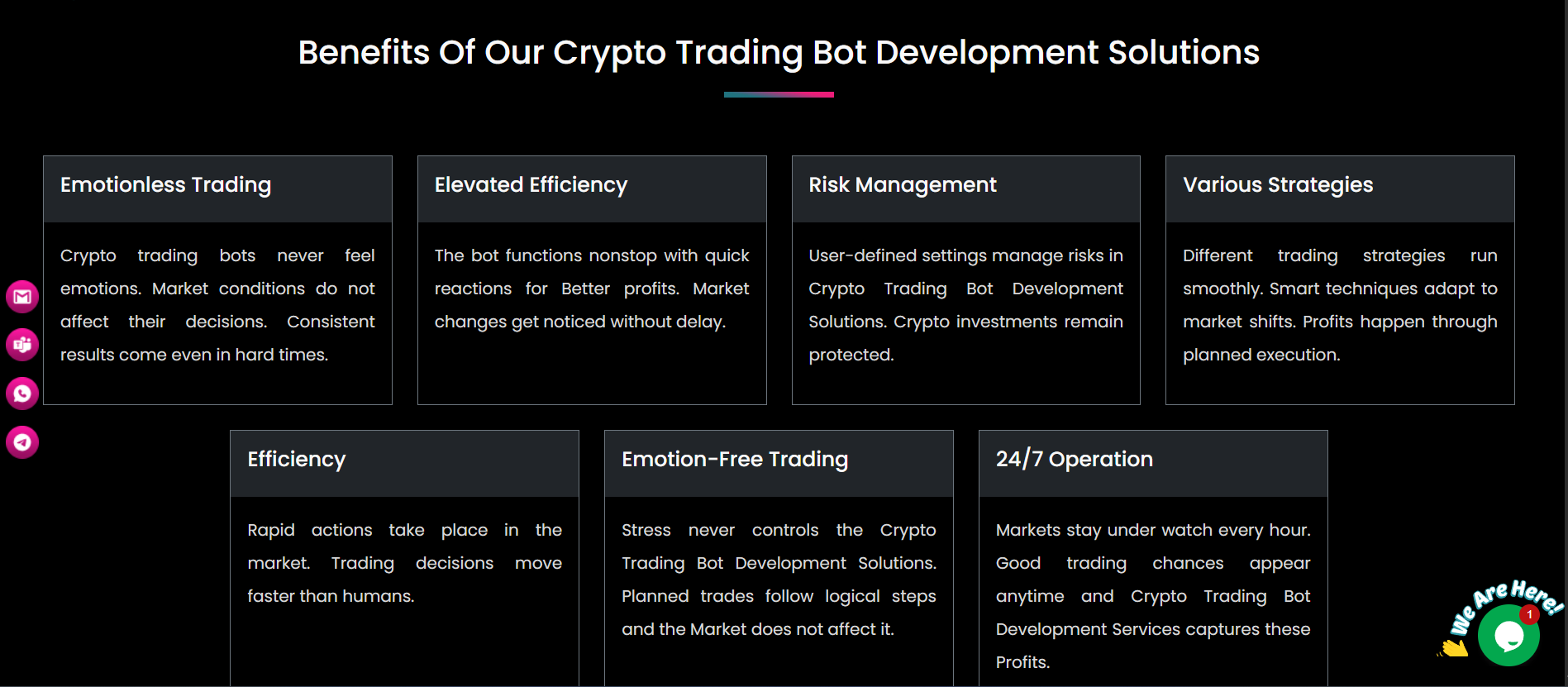 Benefits Of Our Crypto Trading Bot Development Solutions

Emotionless Trading

Crypto trading bots never feel emotions. Market conditions do not affect their decisions. Consistent results come even in hard times.

Elevated Efficiency

The bot functions nonstop with quick reactions for Better profits. Market changes get noticed without delay.

Risk Management

User-defined settings manage risks in Crypto Trading Bot Development Solutions. Crypto investments remain protected.

Various Strategies

Different trading strategies run smoothly. Smart techniques adapt to market shifts. Profits happen through planned execution.

Efficiency

Rapid actions take place in the market. Trading decisions move faster than humans.

Emotion-Free Trading

Stress never controls the Crypto Trading Bot Development Solutions. Planned trades follow logical steps and the Market does not affect it.

24/7 Operation

Markets stay under watch every hour. Good trading chances appear anytime and Crypto Trading Bot Development Services captures these Profits.

We Are Here!

1